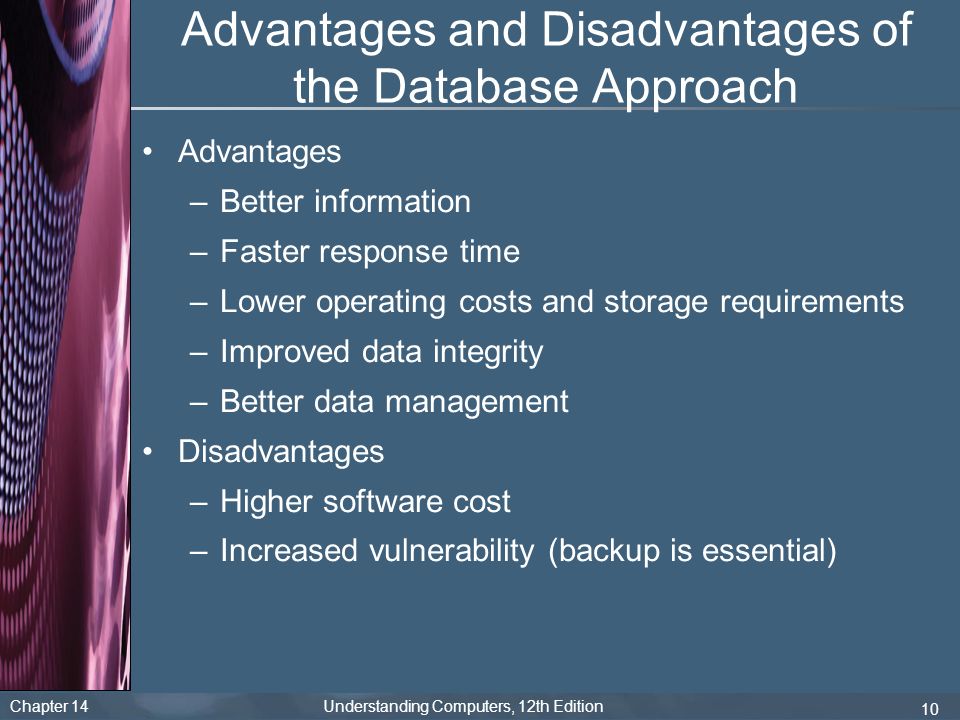 Advantages and Disadvantages of the Database Approach

• Advantages
– Better information
– Faster response time
– Lower operating costs and storage requirements
– Improved data integrity
– Better data management
• Disadvantages
– Higher software cost
– Increased vulnerability (backup is essential)

Chapter 14
Understanding Computers, 12th Edition
10